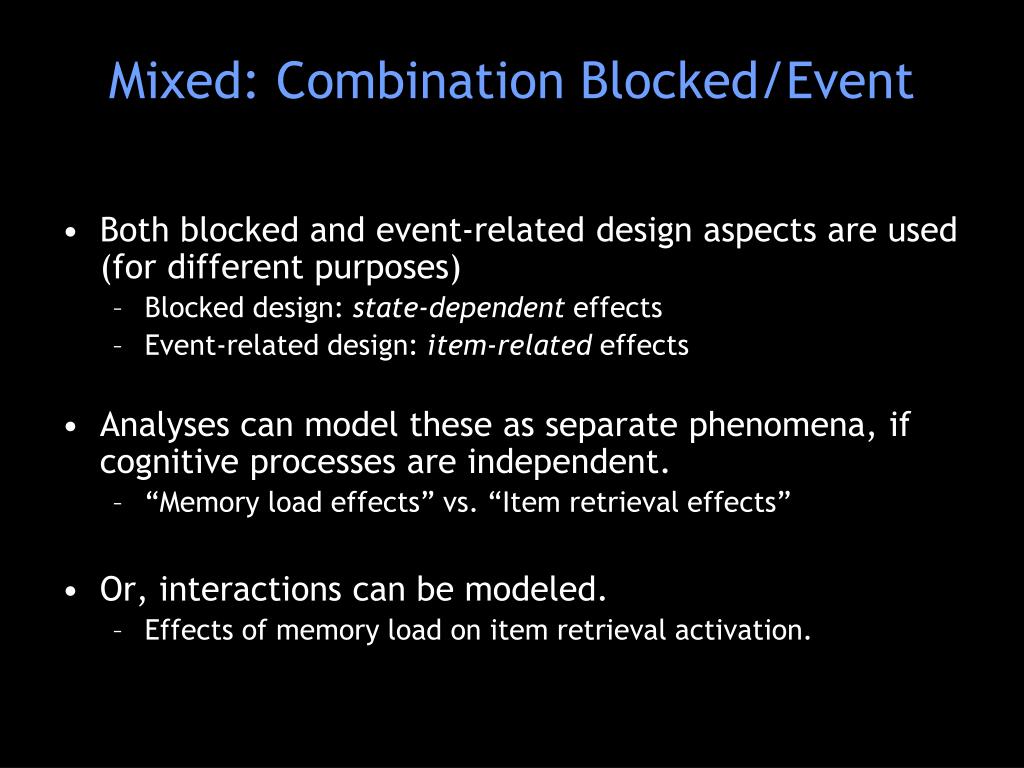 Mixed: Combination Blocked/Event

• Both blocked and event-related design aspects are used (for different purposes)
– Blocked design: state-dependent effects
– Event-related design: item-related effects

• Analyses can model these as separate phenomena, if cognitive processes are independent.
– “Memory load effects” vs. “Item retrieval effects”

• Or, interactions can be modeled.
– Effects of memory load on item retrieval activation.